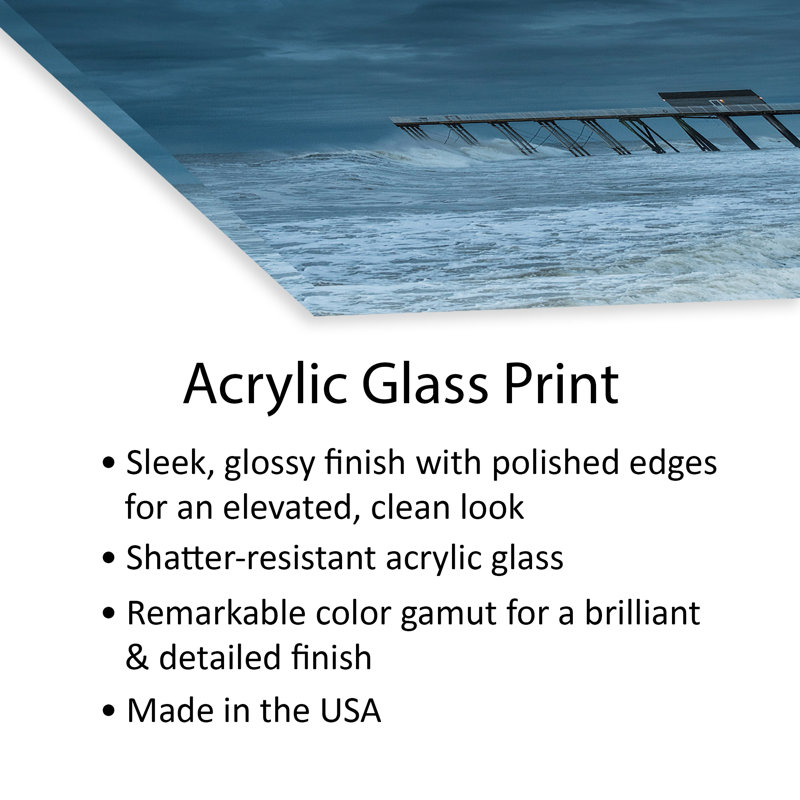 Acrylic Glass Print

• Sleek, glossy finish with polished edges for an elevated, clean look
• Shatter-resistant acrylic glass
• Remarkable color gamut for a brilliant & detailed finish
• Made in the USA